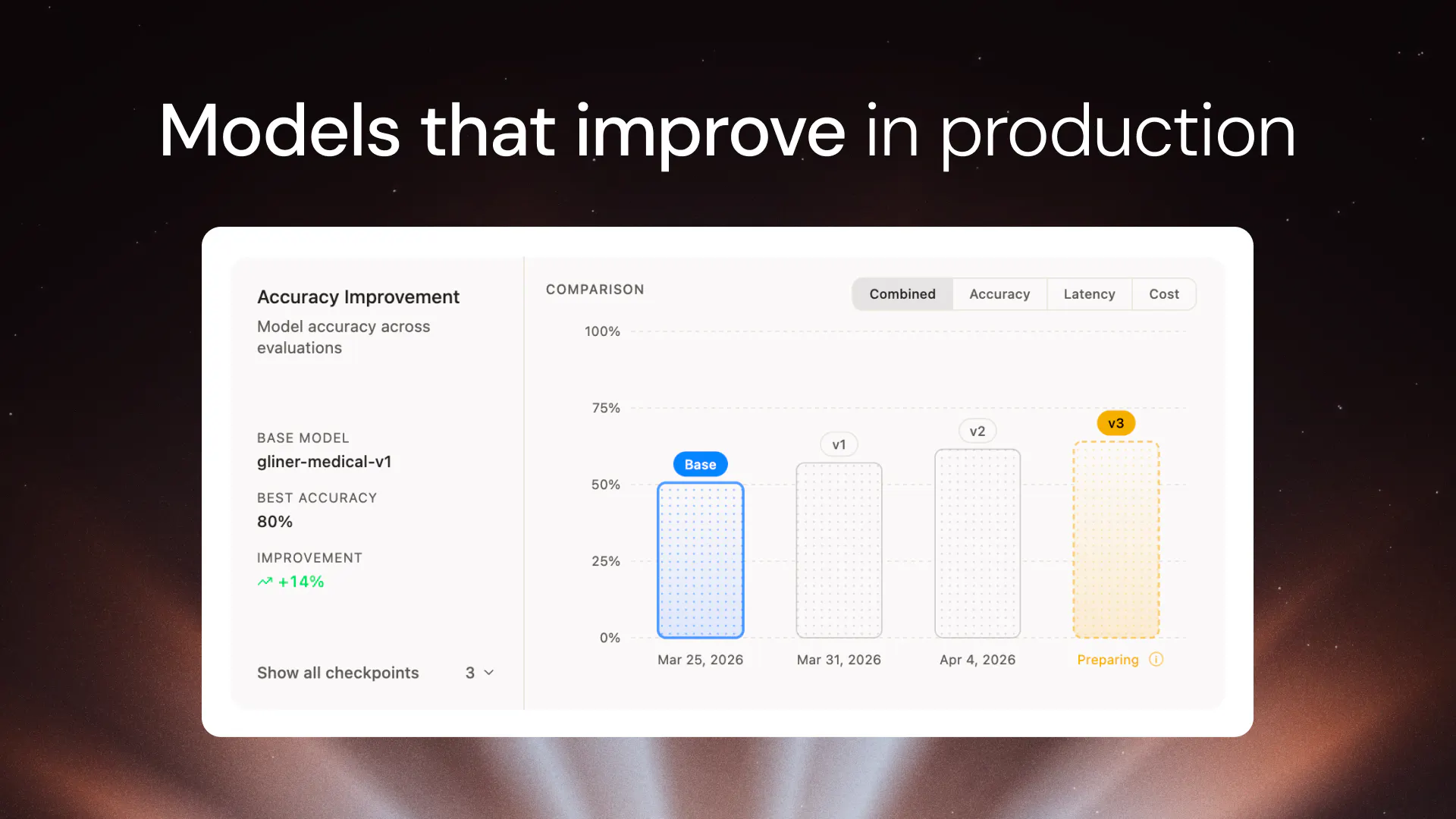 Models that improve in production

Accuracy Improvement
Model accuracy across evaluations

BASE MODEL
gliner-medical-v1

BEST ACCURACY
80%

IMPROVEMENT
+14%

Show all checkpoints 3

COMPARISON

Combined Accuracy Latency Cost

100%
75%
50%
25%
0%

Base
v1
v2
v3

Mar 25, 2026
Mar 31, 2026
Apr 4, 2026
Preparing